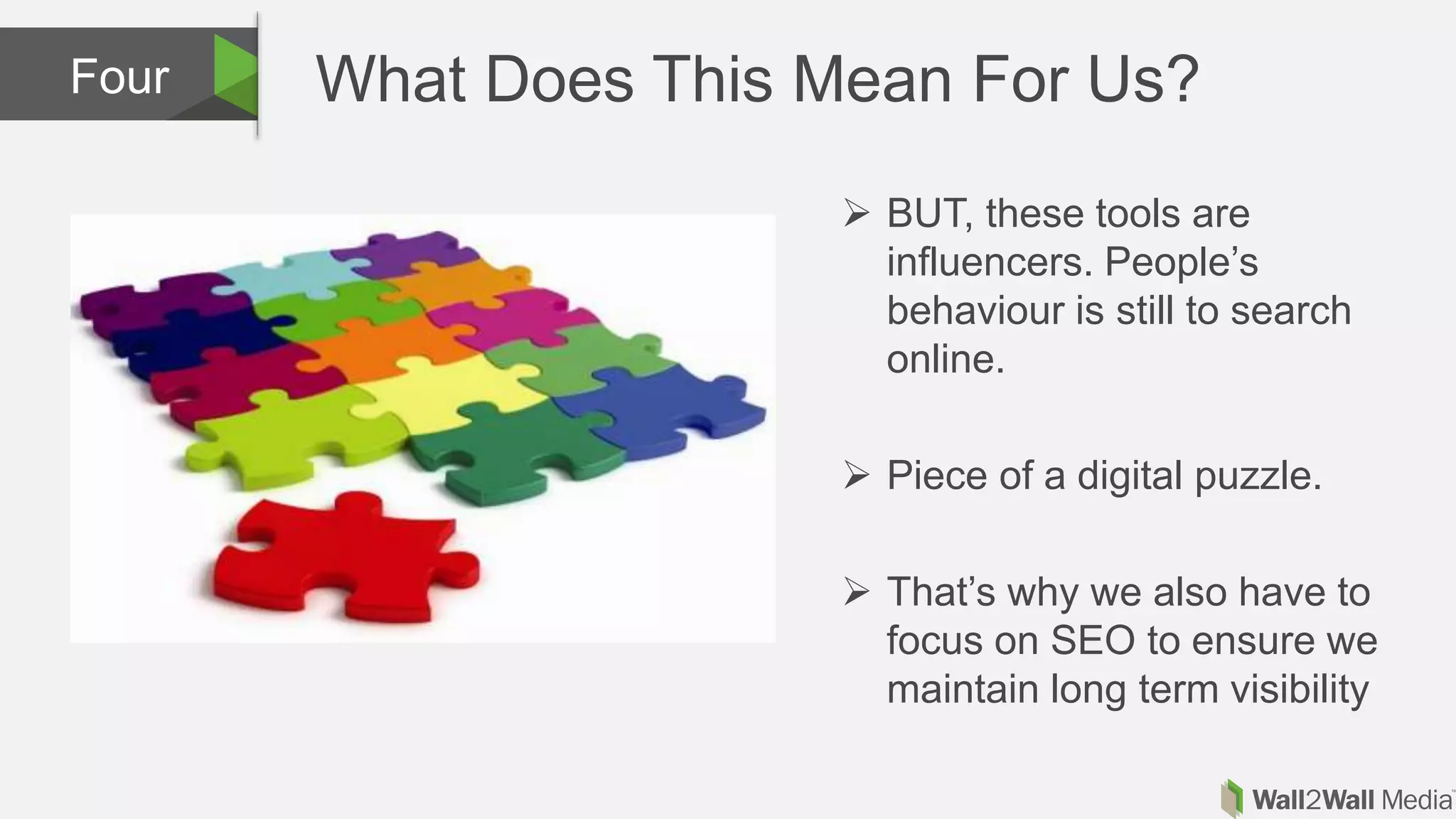 Four

What Does This Mean For Us?

➢ BUT, these tools are influencers. People's behaviour is still to search online.

➢ Piece of a digital puzzle.

➢ That's why we also have to focus on SEO to ensure we maintain long term visibility

Wall2Wall Media™